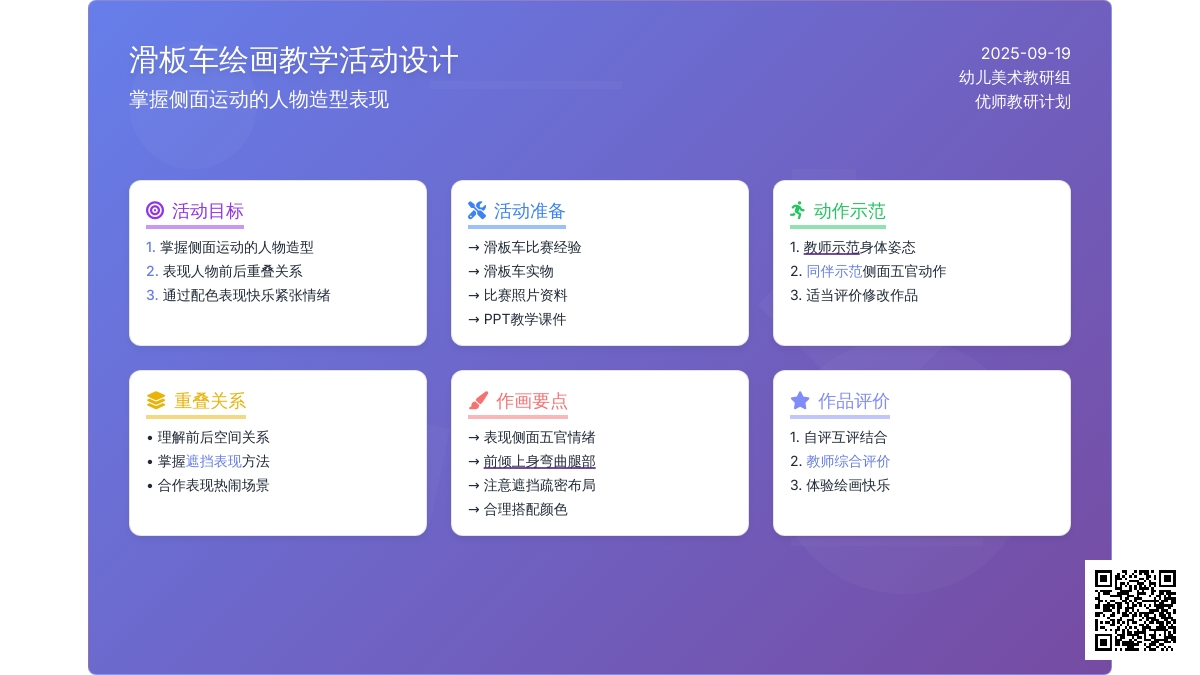 滑板车绘画教学活动设计
掌握侧面运动的人物造型表现

2025-09-19
幼儿美术教研组
优师教研计划

活动目标
1. 掌握侧面运动的人物造型
2. 表现人物前后重叠关系
3. 通过配色表现快乐紧张情绪

活动准备
→ 滑板车比赛经验
→ 滑板车实物
→ 比赛照片资料
→ PPT教学课件

动作示范
1. 教师示范身体姿态
2. 同伴示范侧面五官动作
3. 适当评价修改作品

重叠关系
• 理解前后空间关系
• 掌握遮挡表现方法
• 合作表现热闹场景

作画要点
→ 表现侧面五官情绪
→ 前倾上身弯曲腿部
→ 注意遮挡疏密布局
→ 合理搭配颜色

作品评价
1. 自评互评结合
2. 教师综合评价
3. 体验绘画快乐